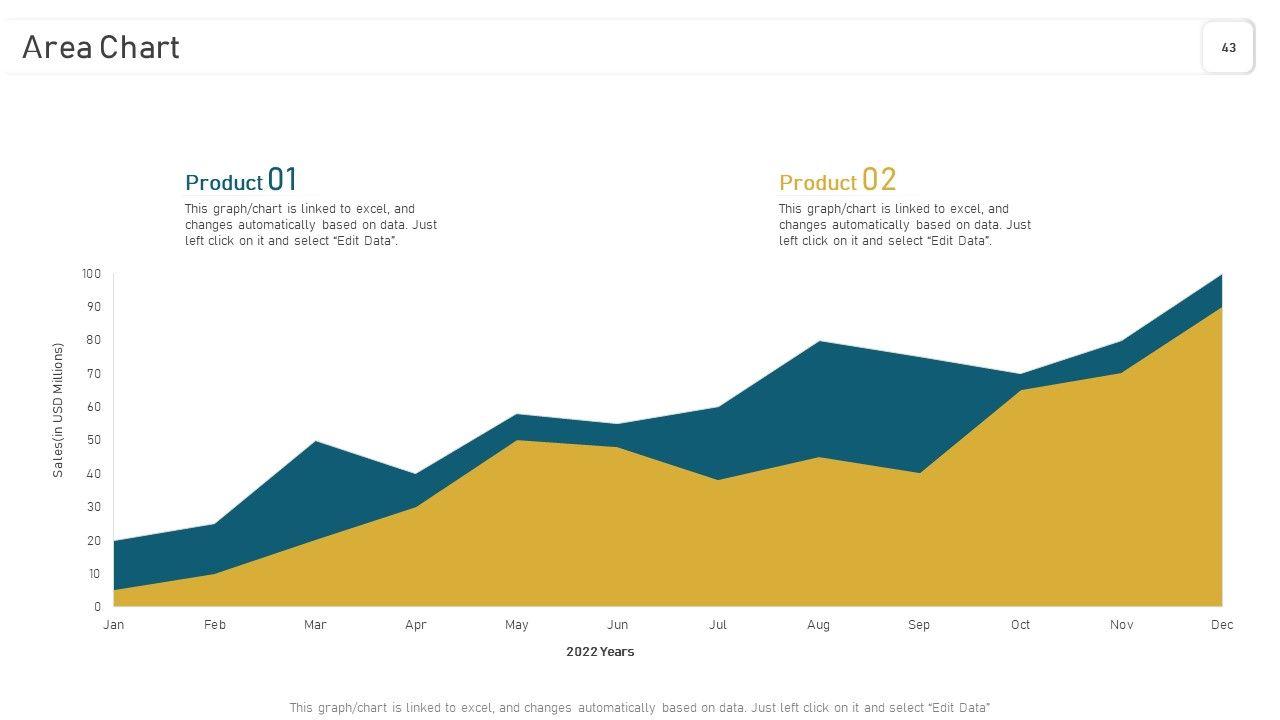 Area Chart

43

Product 01
This graph/chart is linked to excel, and changes automatically based on data. Just left click on it and select "Edit Data".

Product 02
This graph/chart is linked to excel, and changes automatically based on data. Just left click on it and select "Edit Data".

Sales(in USD Millions)

100
90
80
70
60
50
40
30
20
10
0

Jan Feb Mar Apr May Jun Jul Aug Sep Oct Nov Dec

2022 Years

This graph/chart is linked to excel, and changes automatically based on data. Just left click on it and select "Edit Data"